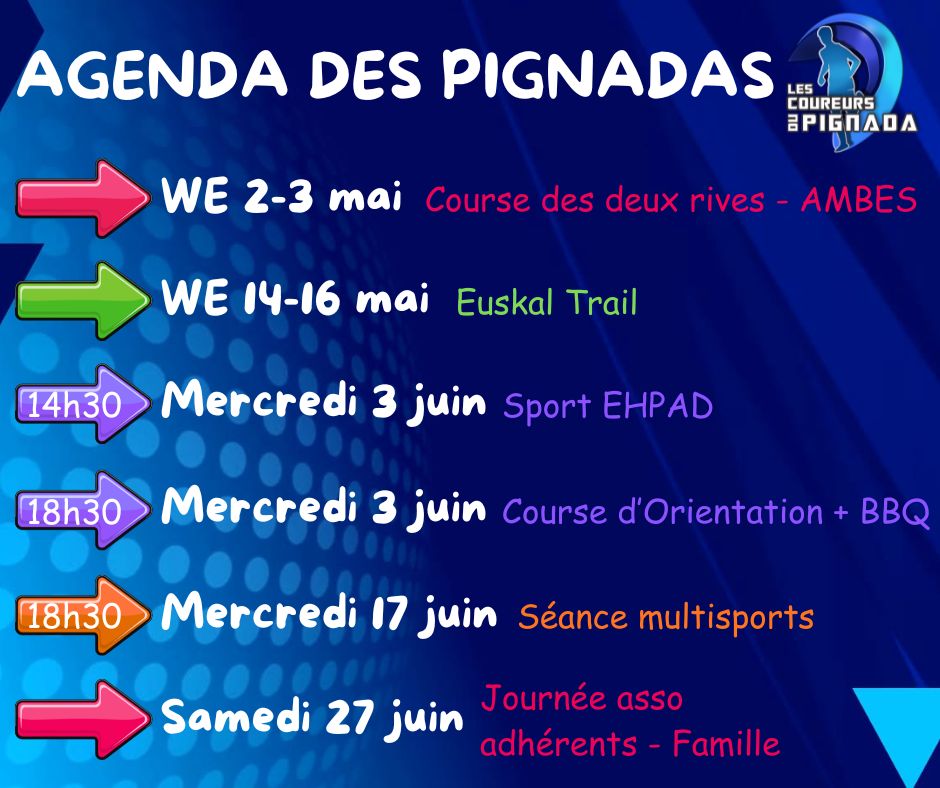 AGENDA DES PIGNADAS

LES COUREURS DU PIGNADA

WE 2-3 mai Course des deux rives - AMBES

WE 14-16 mai Euskal Trail

14h30 Mercredi 3 juin Sport EHPAD

18h30 Mercredi 3 juin Course d'Orientation + BBQ

18h30 Mercredi 17 juin Séance multisports

Samedi 27 juin Journée asso adhérents - Famille